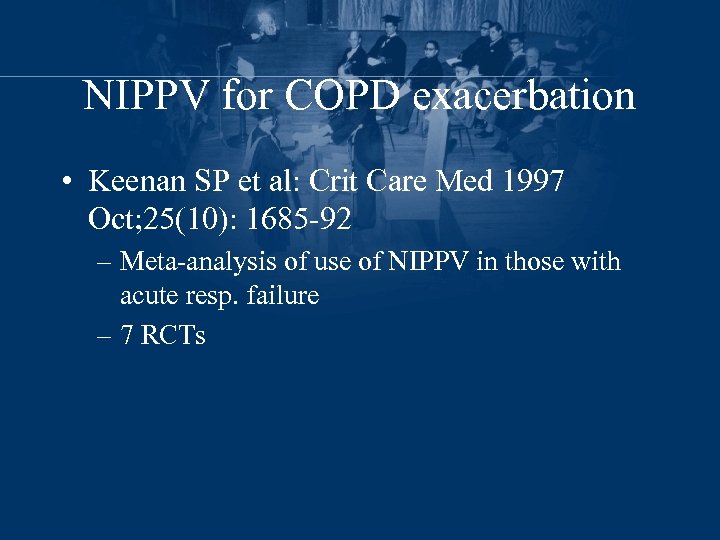 NIPPV for COPD exacerbation

• Keenan SP et al: Crit Care Med 1997 Oct;25(10): 1685-92

– Meta-analysis of use of NIPPV in those with acute resp. failure

– 7 RCTs